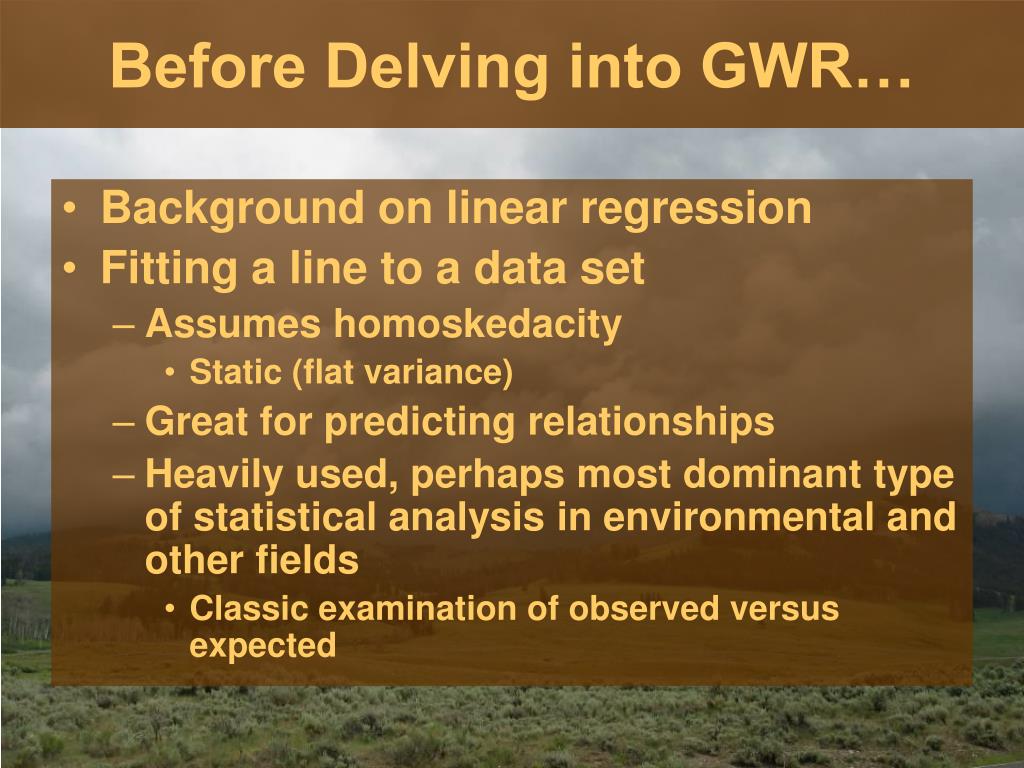 Before Delving into GWR…

• Background on linear regression
• Fitting a line to a data set
– Assumes homoskedacity
• Static (flat variance)
– Great for predicting relationships
– Heavily used, perhaps most dominant type of statistical analysis in environmental and other fields
• Classic examination of observed versus expected